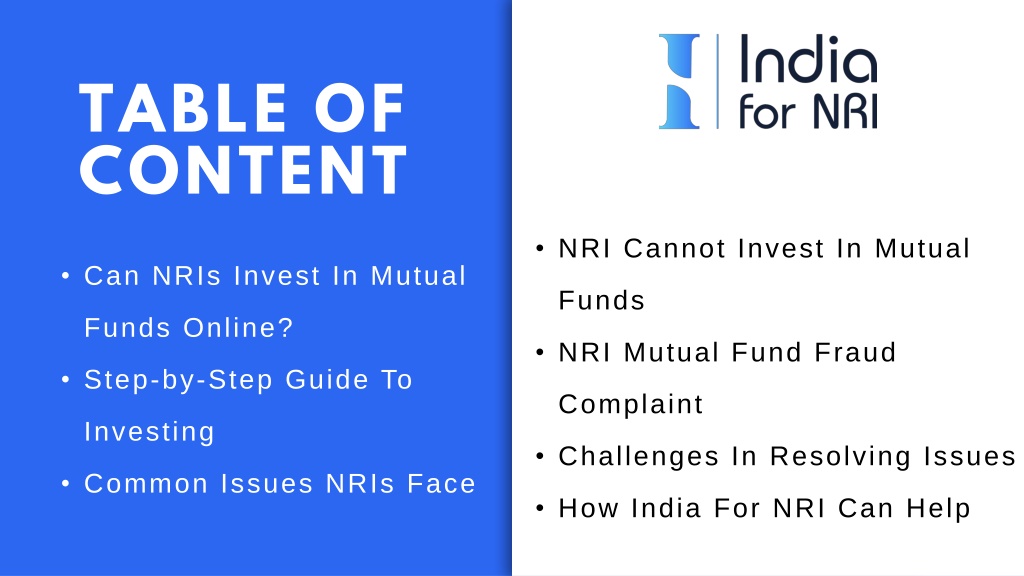 TABLE OF CONTENT

• Can NRIs Invest In Mutual Funds Online?
• Step-by-Step Guide To Investing
• Common Issues NRIs Face

India for NRI

• NRI Cannot Invest In Mutual Funds
• NRI Mutual Fund Fraud Complaint
• Challenges In Resolving Issues
• How India For NRI Can Help